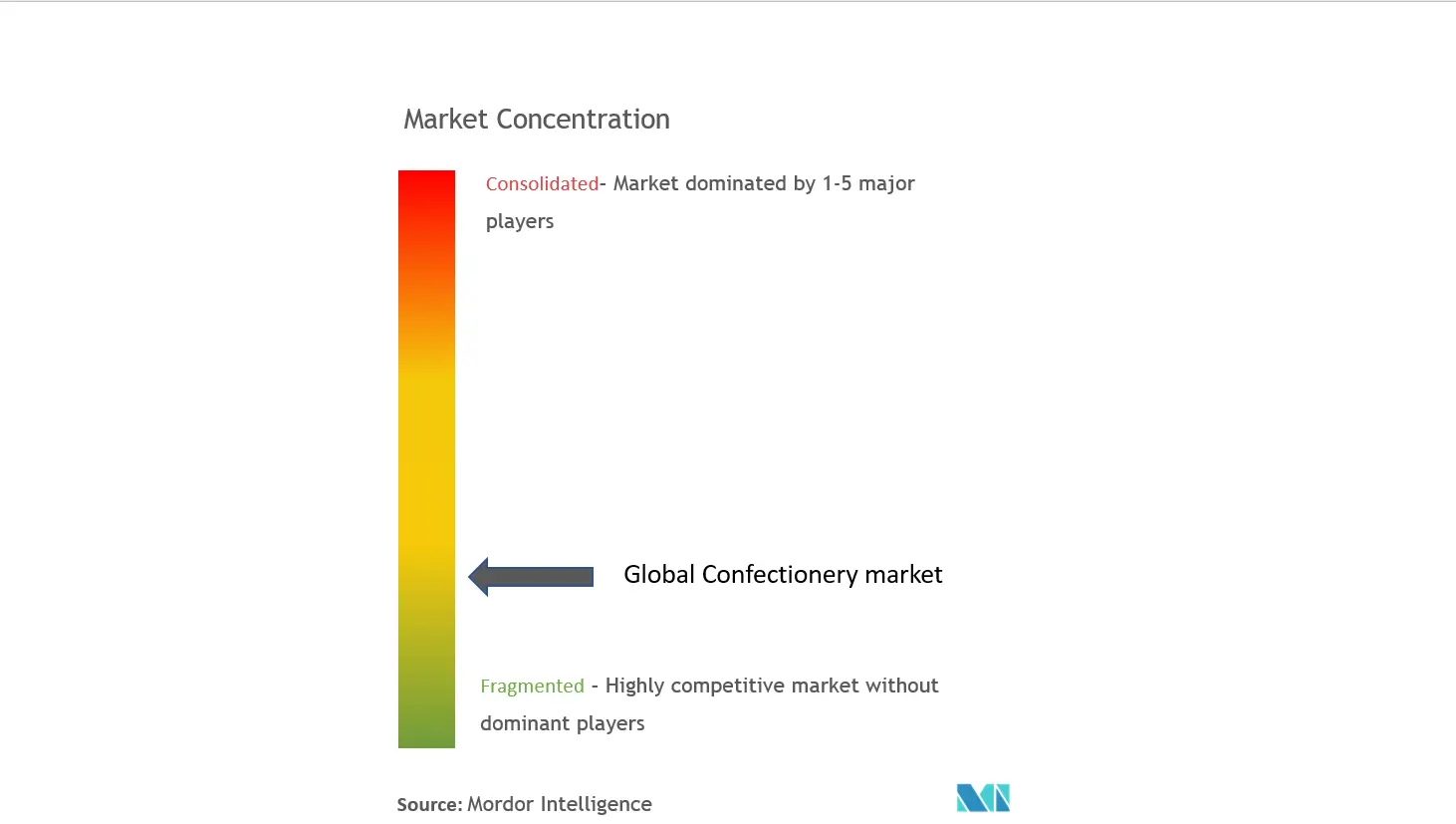 Market Concentration

Consolidated- Market dominated by 1-5 major players

Global Confectionery market

Fragmented - Highly competitive market without dominant players

Source: Mordor Intelligence